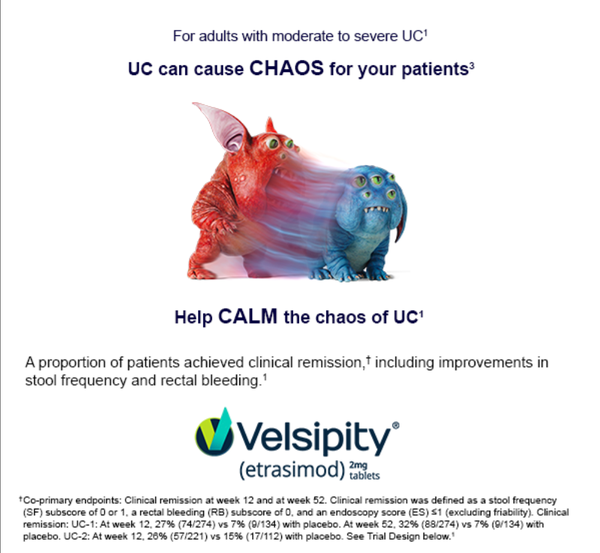 For adults with moderate to severe UC$^1$

UC can cause CHAOS for your patients$^3$

Help CALM the chaos of UC$^1$

A proportion of patients achieved clinical remission,$^†$ including improvements in stool frequency and rectal bleeding.$^1$

Velsipity®
(etrasimod) 2mg tablets

$^†$Co-primary endpoints: Clinical remission at week 12 and at week 52. Clinical remission was defined as a stool frequency (SF) subscore of 0 or 1, a rectal bleeding (RB) subscore of 0, and an endoscopy score (ES) ≤1 (excluding friability). Clinical remission: UC-1: At week 12, 27% (74/274) vs 7% (9/134) with placebo. At week 52, 32% (88/274) vs 7% (9/134) with placebo. UC-2: At week 12, 26% (57/221) vs 15% (17/112) with placebo. See Trial Design below.$^1$